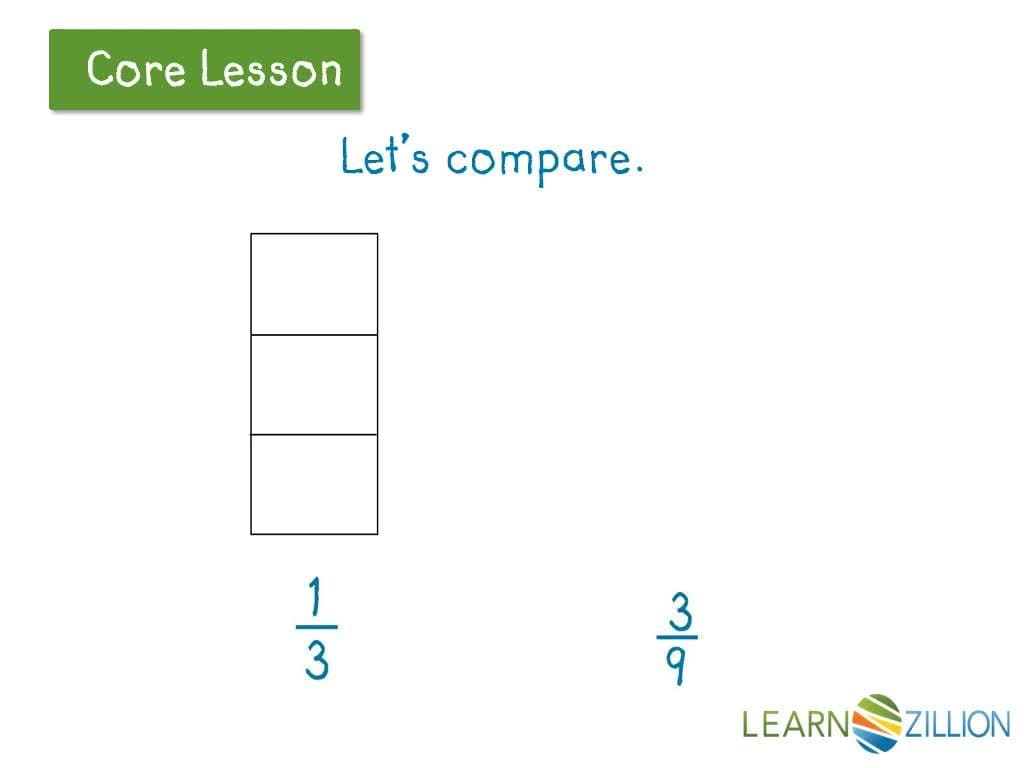 Core Lesson

Let's compare.

$\frac{1}{3}$

$\frac{3}{9}$

LEARNZILLION